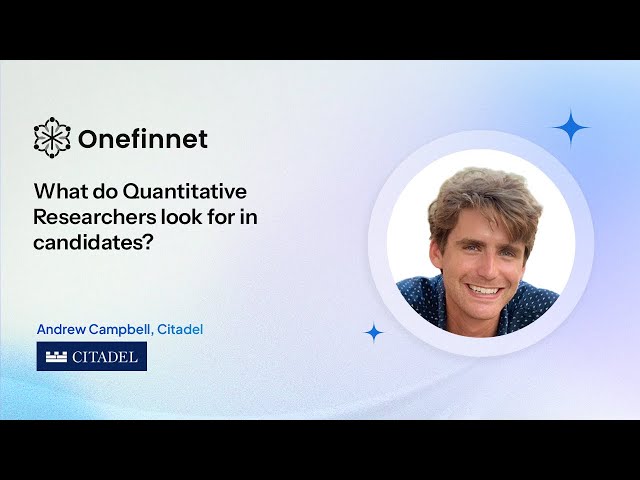 Onefinnet

What do Quantitative Researchers look for in candidates?

Andrew Campbell, Citadel

CITADEL